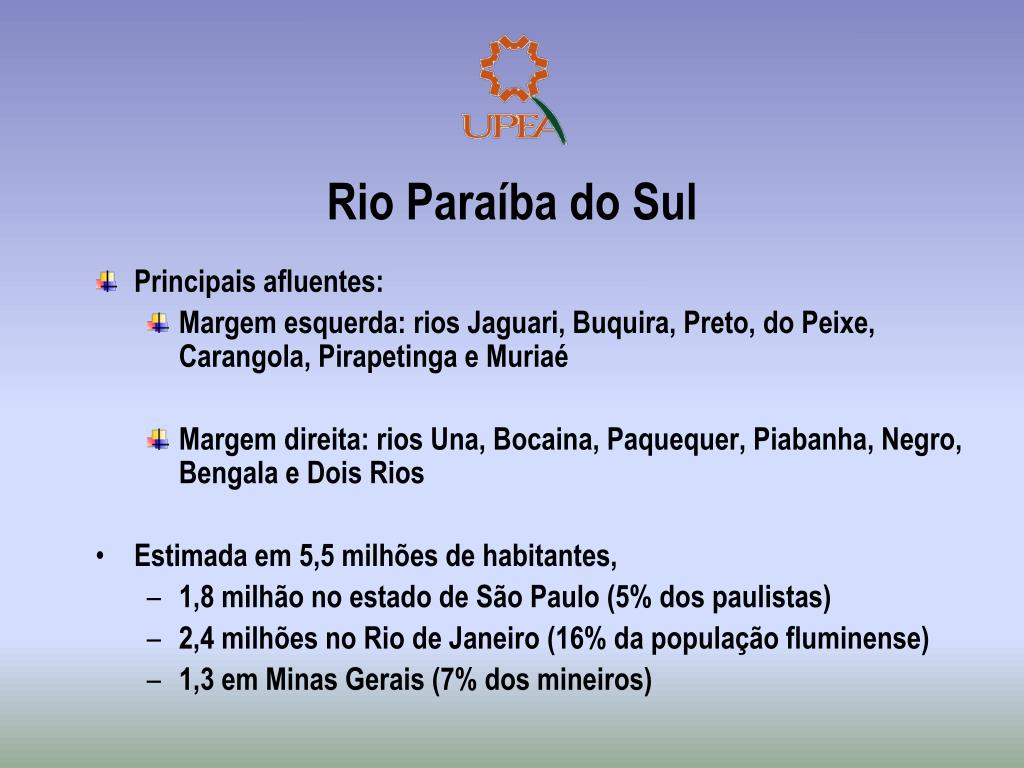 UPEA

Rio Paraíba do Sul

Principais afluentes:

Margem esquerda: rios Jaguari, Buquira, Preto, do Peixe, Carangola, Pirapetinga e Muriaé

Margem direita: rios Una, Bocaina, Paquequer, Piabanha, Negro, Bengala e Dois Rios

• Estimada em 5,5 milhões de habitantes,
– 1,8 milhão no estado de São Paulo (5% dos paulistas)
– 2,4 milhões no Rio de Janeiro (16% da população fluminense)
– 1,3 em Minas Gerais (7% dos mineiros)